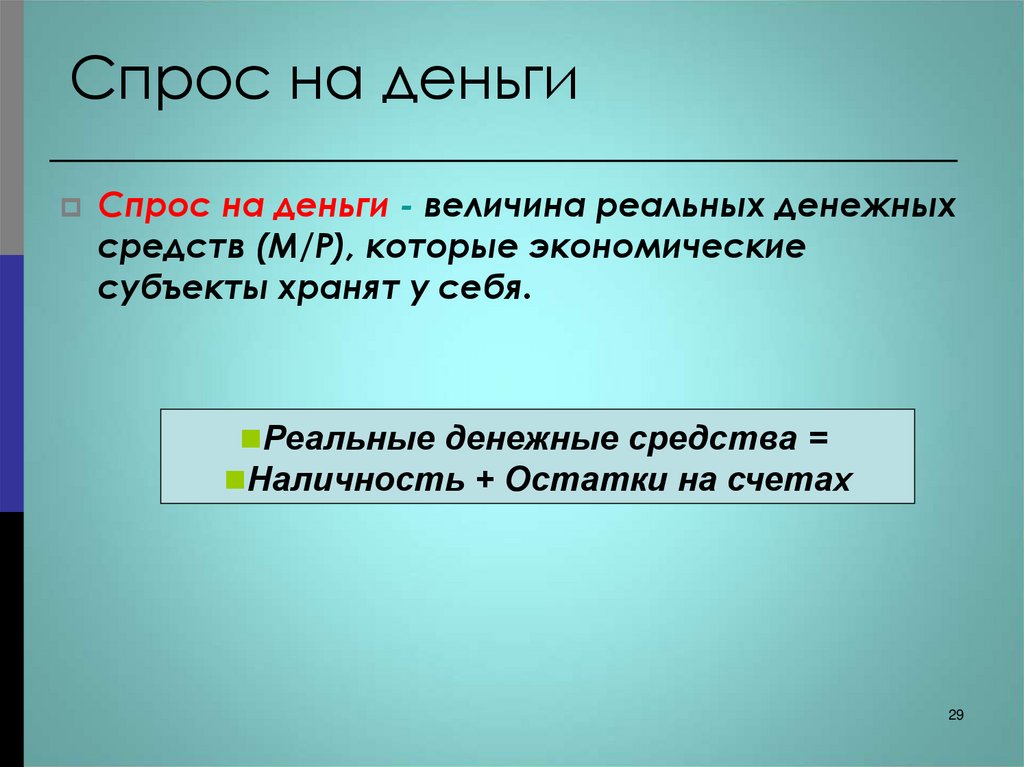 Спрос на деньги

Спрос на деньги - величина реальных денежных средств (M/P), которые экономические субъекты хранят у себя.

Реальные денежные средства =
Наличность + Остатки на счетах

29